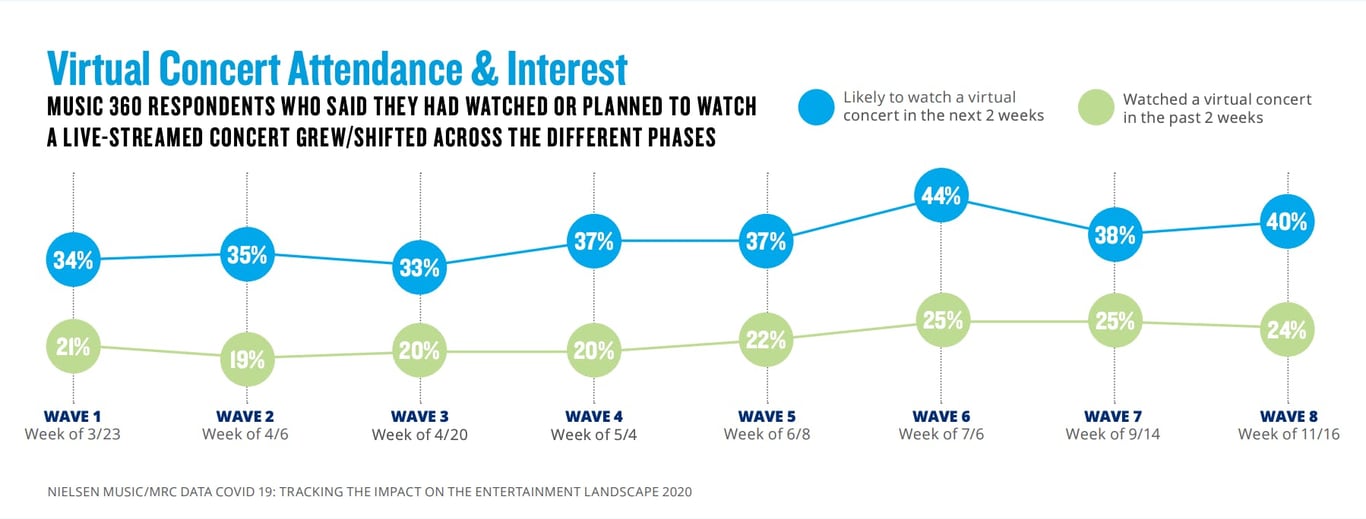 Virtual Concert Attendance & Interest

MUSIC 360 RESPONDENTS WHO SAID THEY HAD WATCHED OR PLANNED TO WATCH A LIVE-STREAMED CONCERT GREW/SHIFTED ACROSS THE DIFFERENT PHASES

Likely to watch a virtual concert in the next 2 weeks

Watched a virtual concert in the past 2 weeks

34% 35% 33% 37% 37% 44% 38% 40%

21% 19% 20% 20% 22% 25% 25% 24%

WAVE 1
Week of 3/23

WAVE 2
Week of 4/6

WAVE 3
Week of 4/20

WAVE 4
Week of 5/4

WAVE 5
Week of 6/8

WAVE 6
Week of 7/6

WAVE 7
Week of 9/14

WAVE 8
Week of 11/16

NIELSEN MUSIC/MRC DATA COVID 19: TRACKING THE IMPACT ON THE ENTERTAINMENT LANDSCAPE 2020